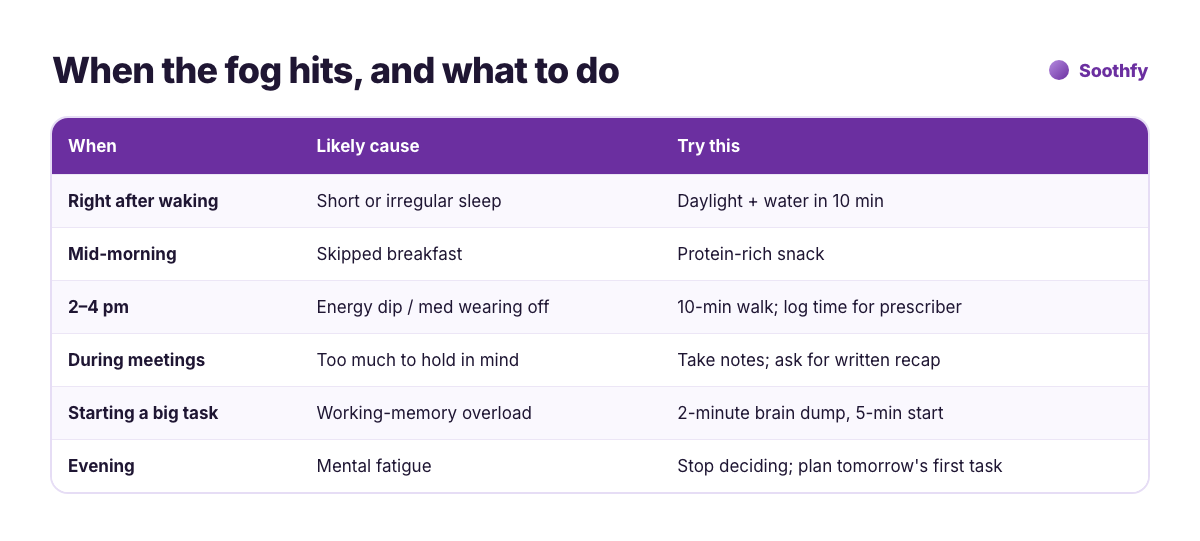 When the fog hits, and what to do

Soothfy

| When | Likely cause | Try this |
|---|---|---|
| Right after waking | Short or irregular sleep | Daylight + water in 10 min |
| Mid-morning | Skipped breakfast | Protein-rich snack |
| 2–4 pm | Energy dip / med wearing off | 10-min walk; log time for prescriber |
| During meetings | Too much to hold in mind | Take notes; ask for written recap |
| Starting a big task | Working-memory overload | 2-minute brain dump, 5-min start |
| Evening | Mental fatigue | Stop deciding; plan tomorrow's first task |